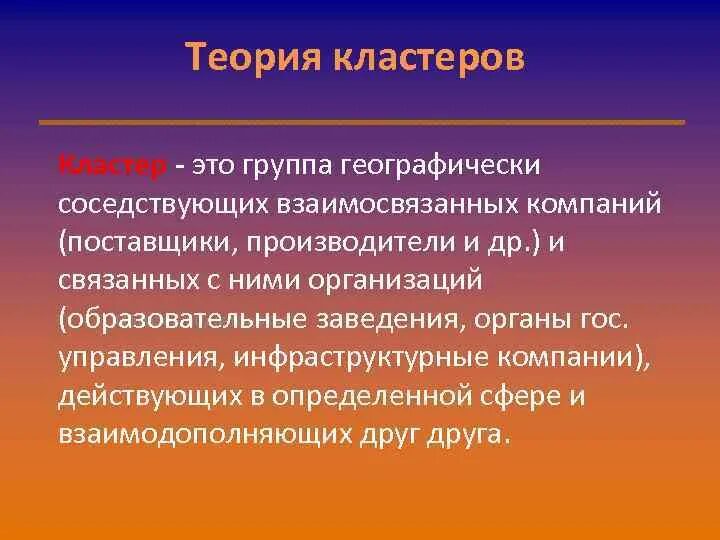 Теория кластеров

Кластер - это группа географически соседствующих взаимосвязанных компаний (поставщики, производители и др.) и связанных с ними организаций (образовательные заведения, органы гос. управления, инфраструктурные компании), действующих в определенной сфере и взаимодополняющих друг друга.